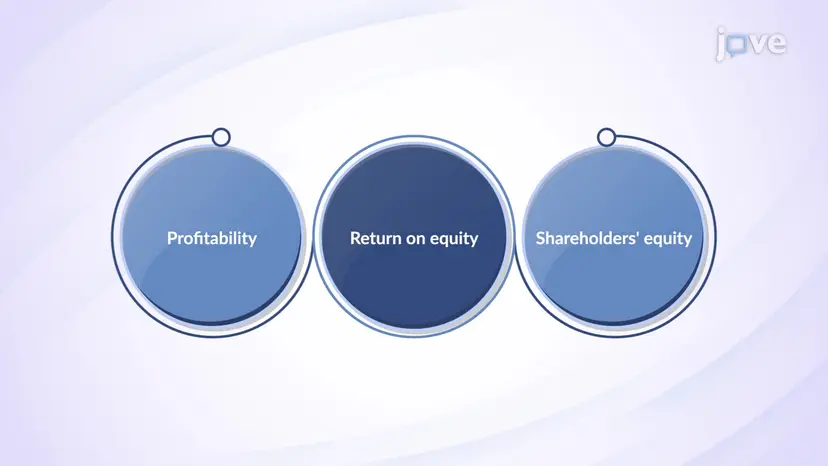 jove

Profitability

Return on equity

Shareholders' equity